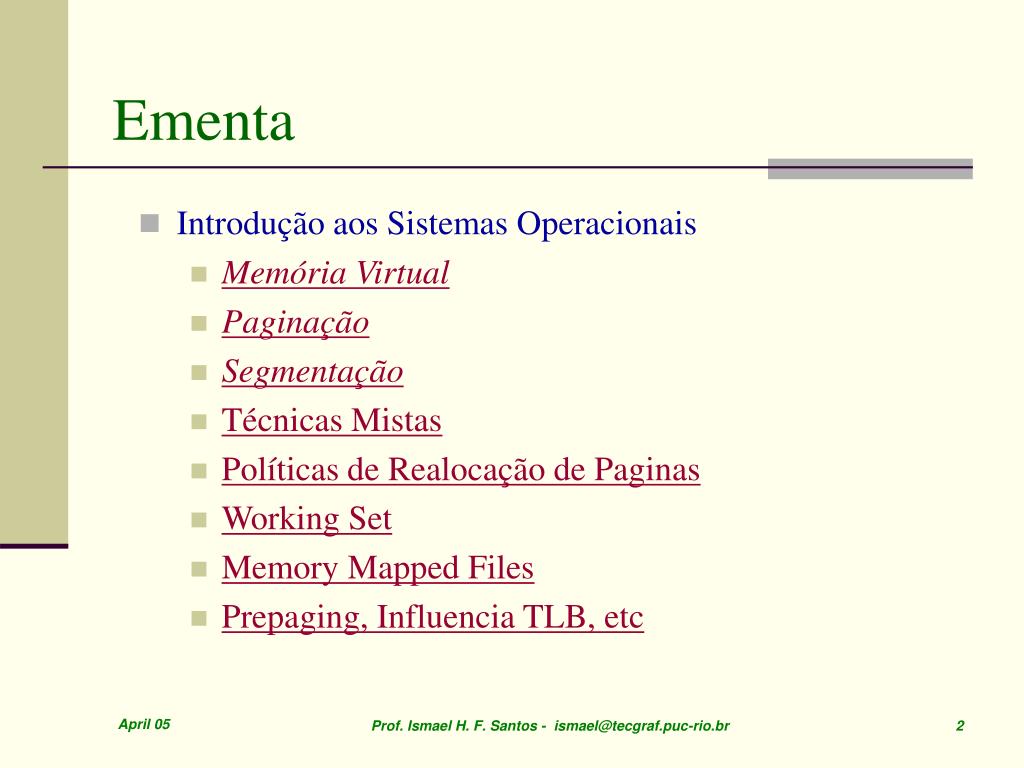 Ementa

Introdução aos Sistemas Operacionais
Memória Virtual
Paginação
Segmentação
Técnicas Mistas
Políticas de Realocação de Paginas
Working Set
Memory Mapped Files
Prepaging, Influencia TLB, etc

April 05
Prof. Ismael H. F. Santos - ismael@tecgraf.puc-rio.br
2